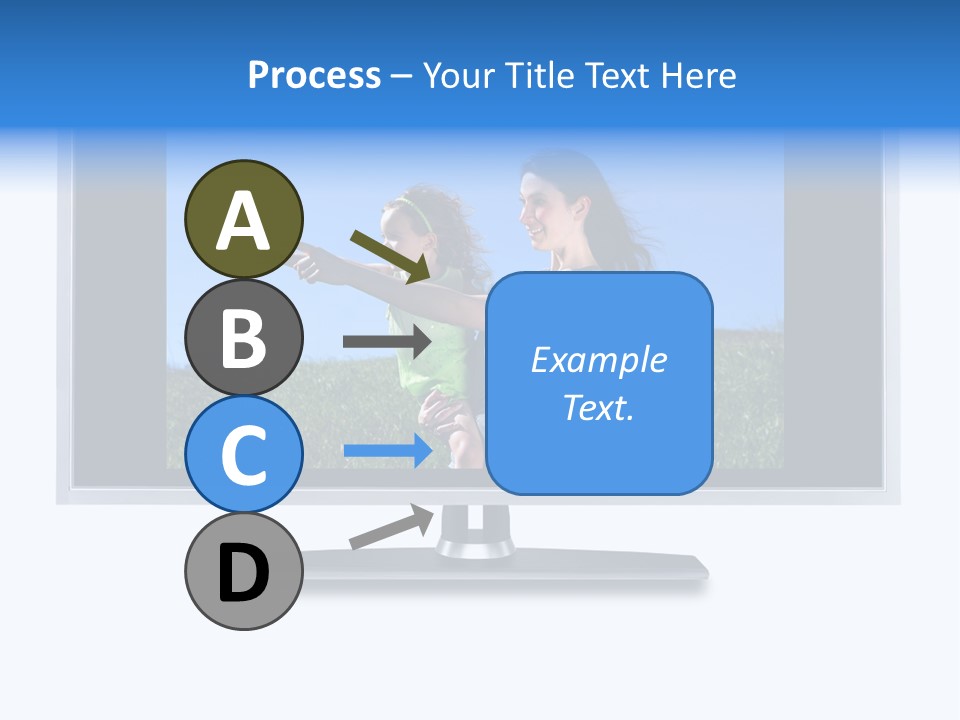 Process – Your Title Text Here

A

B

C

D

Example Text.